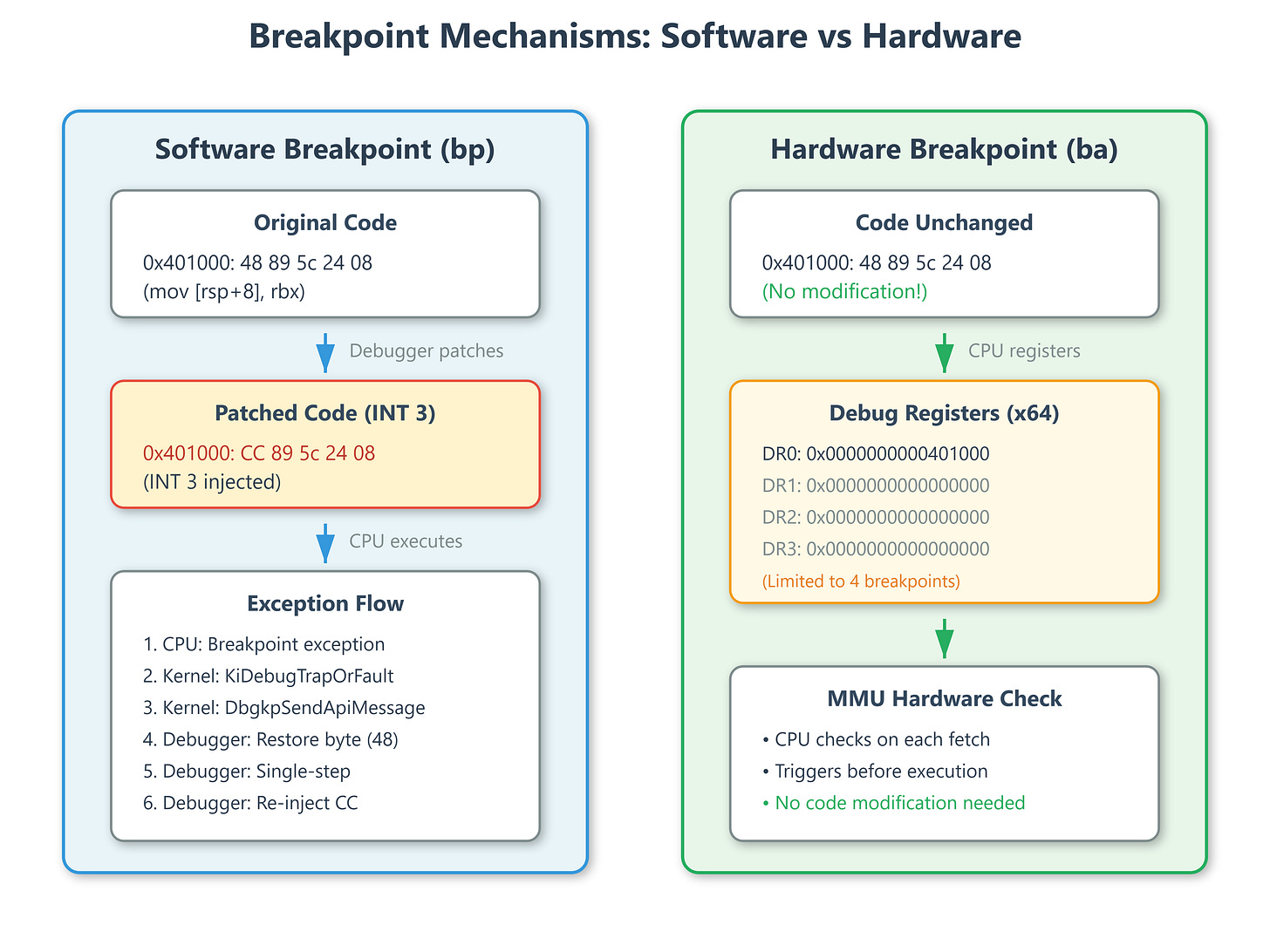 Breakpoint Mechanisms: Software vs Hardware

Software Breakpoint (bp)

Original Code

0x401000: 48 89 5c 24 08
(mov [rsp+8], rbx)

Debugger patches

Patched Code (INT 3)

0x401000: CC 89 5c 24 08
(INT 3 injected)

CPU executes

Exception Flow

1. CPU: Breakpoint exception
2. Kernel: KiDebugTrapOrFault
3. Kernel: DbgkpSendApiMessage
4. Debugger: Restore byte (48)
5. Debugger: Single-step
6. Debugger: Re-inject CC

Hardware Breakpoint (ba)

Code Unchanged

0x401000: 48 89 5c 24 08
(No modification!)

CPU registers

Debug Registers (x64)

DR0: 0x0000000000401000
DR1: 0x0000000000000000
DR2: 0x0000000000000000
DR3: 0x0000000000000000
(Limited to 4 breakpoints)

MMU Hardware Check

• CPU checks on each fetch
• Triggers before execution
• No code modification needed